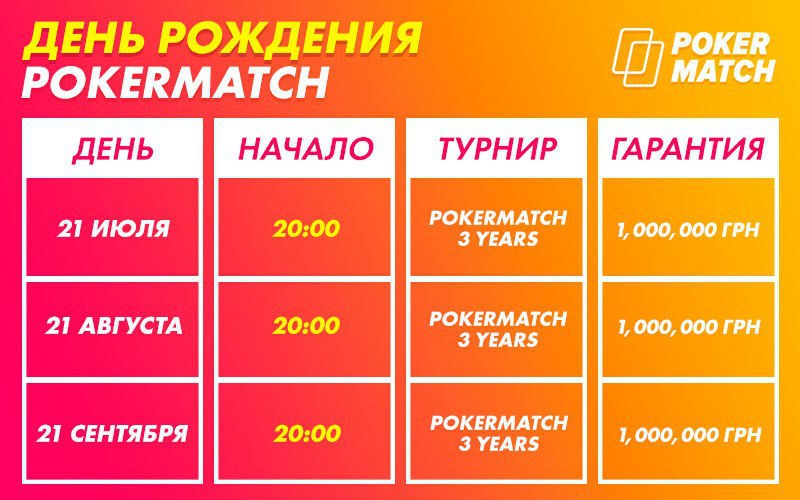 ДЕНЬ РОЖДЕНИЯ
POKERMATCH

POKER MATCH

| ДЕНЬ | НАЧАЛО | ТУРНИР | ГАРАНТИЯ |
|---|---|---|---|
| 21 ИЮЛЯ | 20:00 | POKERMATCH 3 YEARS | 1,000,000 ГРН |
| 21 АВГУСТА | 20:00 | POKERMATCH 3 YEARS | 1,000,000 ГРН |
| 21 СЕНТЯБРЯ | 20:00 | POKERMATCH 3 YEARS | 1,000,000 ГРН |